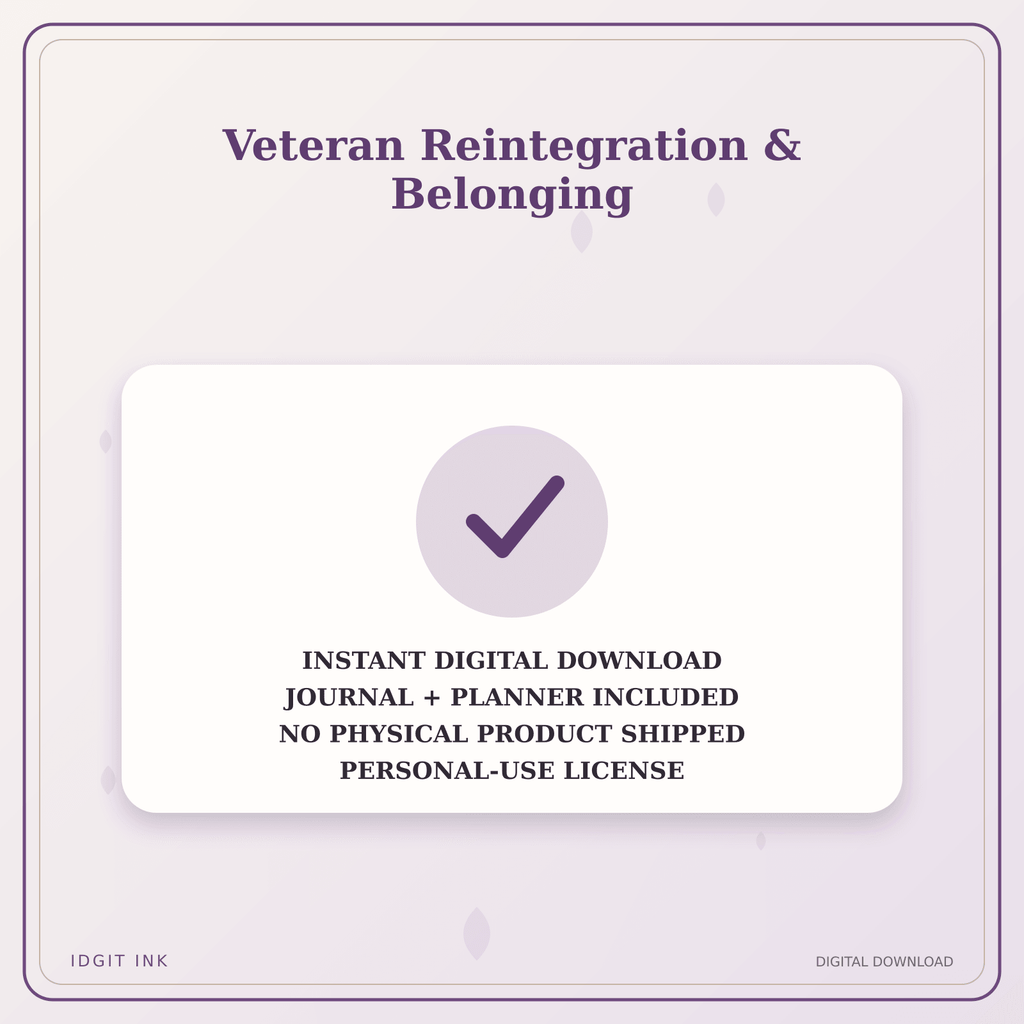 Veteran Reintegration & Belonging

INSTANT DIGITAL DOWNLOAD
JOURNAL + PLANNER INCLUDED
NO PHYSICAL PRODUCT SHIPPED
PERSONAL-USE LICENSE

IDGIT INK

DIGITAL DOWNLOAD